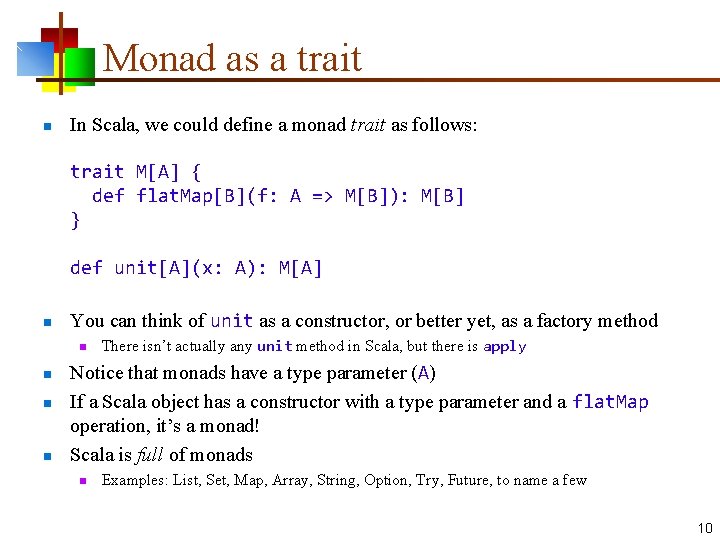 Monad as a trait

In Scala, we could define a monad trait as follows:

trait M[A] {
  def flatMap[B](f: A => M[B]): M[B]
}

def unit[A](x: A): M[A]

You can think of unit as a constructor, or better yet, as a factory method

There isn't actually any unit method in Scala, but there is apply

Notice that monads have a type parameter (A)

If a Scala object has a constructor with a type parameter and a flatMap operation, it's a monad!

Scala is full of monads

Examples: List, Set, Map, Array, String, Option, Try, Future, to name a few

10